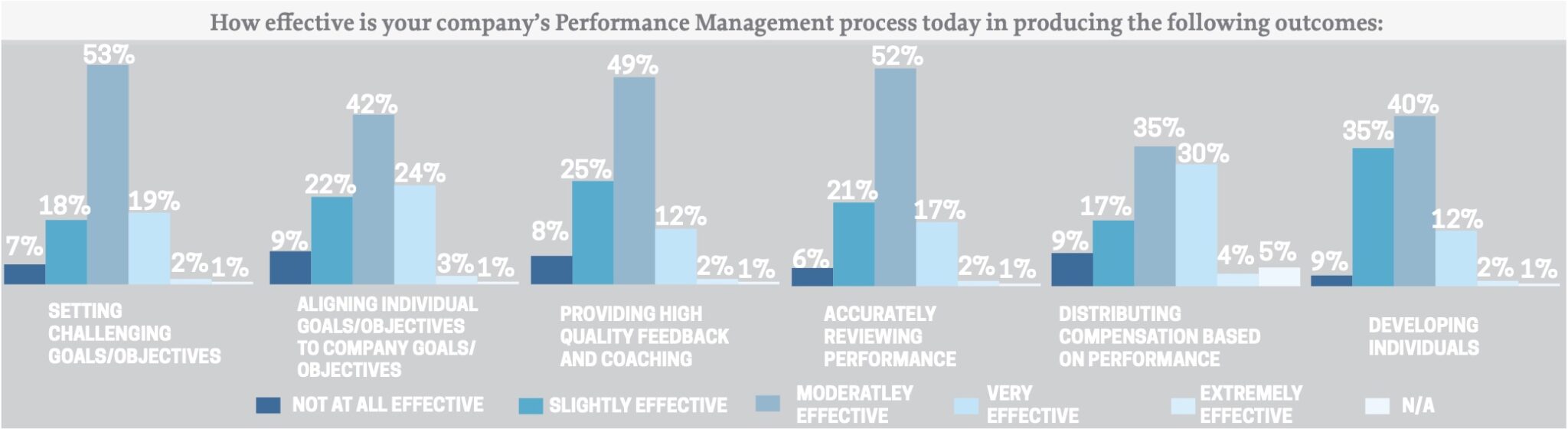 How effective is your company's Performance Management process today in producing the following outcomes:

7% 18% 53% 19% 2% 1%
SETTING CHALLENGING GOALS/OBJECTIVES

9% 22% 42% 24% 3% 1%
ALIGNING INDIVIDUAL GOALS/OBJECTIVES TO COMPANY GOALS/ OBJECTIVES

8% 25% 49% 12% 2% 1%
PROVIDING HIGH QUALITY FEEDBACK AND COACHING

6% 21% 52% 17% 2% 1%
ACCURATELY REVIEWING PERFORMANCE

9% 17% 35% 30% 4% 5%
DISTRIBUTING COMPENSATION BASED ON PERFORMANCE

9% 35% 40% 12% 2% 1%
DEVELOPING INDIVIDUALS

NOT AT ALL EFFECTIVE
SLIGHTLY EFFECTIVE
MODERATLEY EFFECTIVE
VERY EFFECTIVE
EXTREMELY EFFECTIVE
N/A